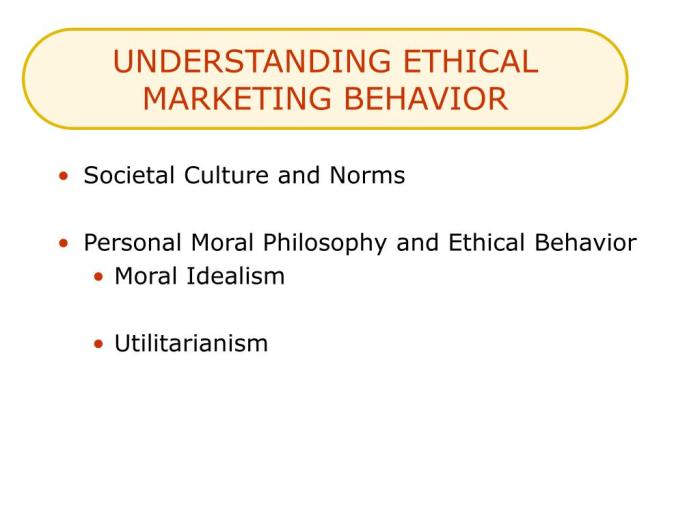 UNDERSTANDING ETHICAL MARKETING BEHAVIOR

• Societal Culture and Norms

• Personal Moral Philosophy and Ethical Behavior
  • Moral Idealism

  • Utilitarianism